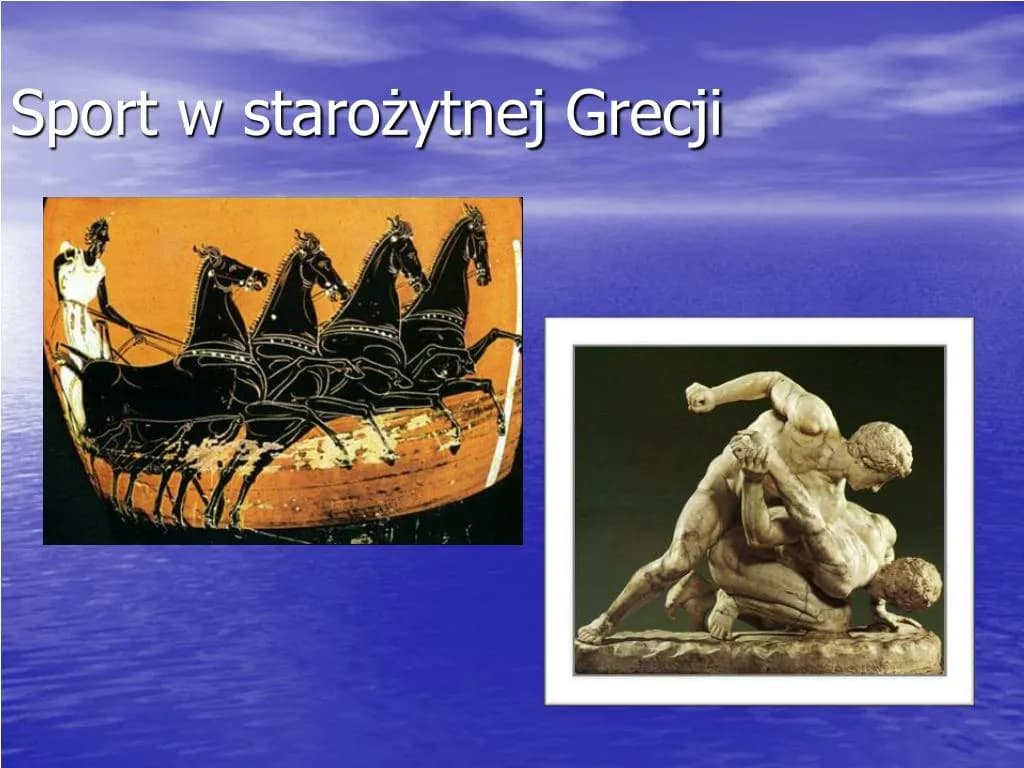 Sport w starożytnej Grecji